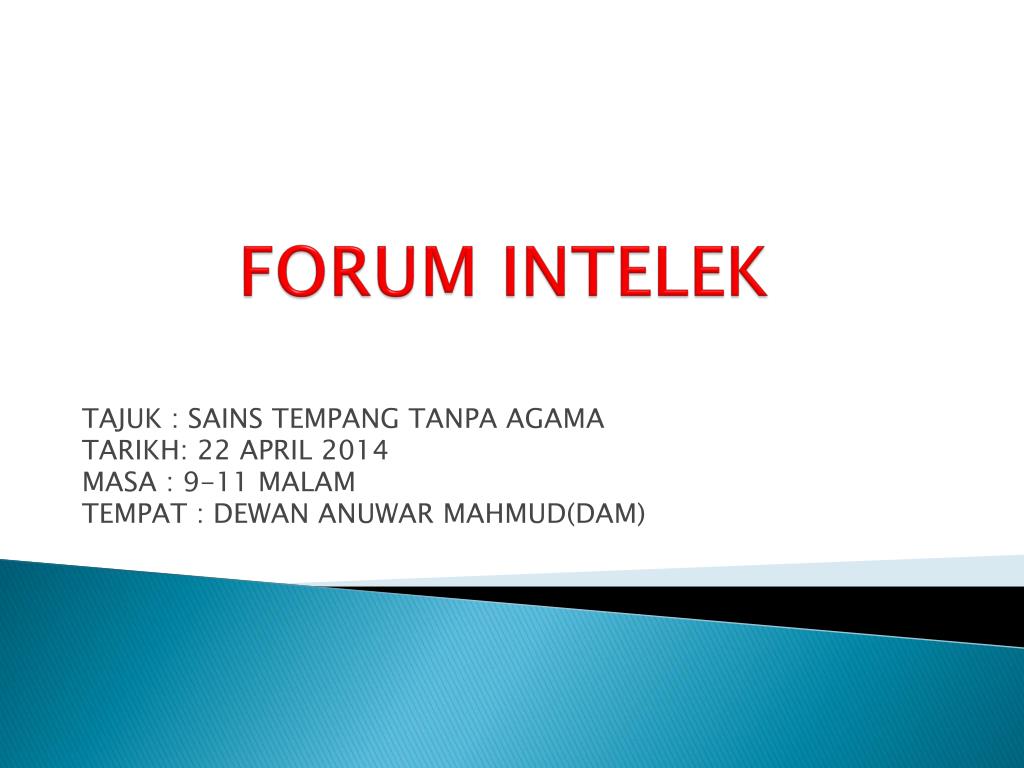 FORUM INTELEK

TAJUK : SAINS TEMPANG TANPA AGAMA
TARIKH: 22 APRIL 2014
MASA : 9-11 MALAM
TEMPAT : DEWAN ANUWAR MAHMUD(DAM)